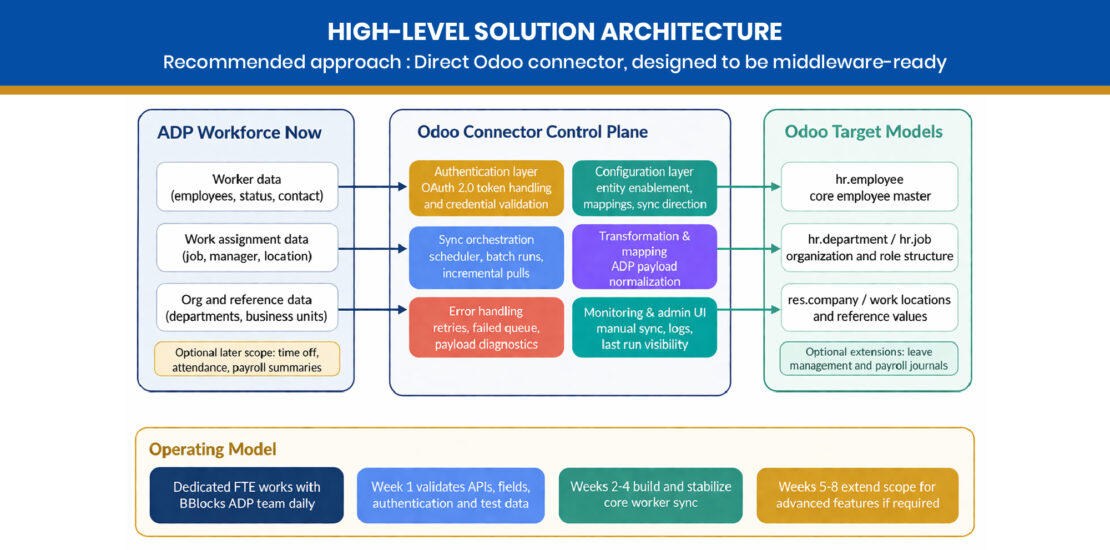 HIGH-LEVEL SOLUTION ARCHITECTURE

Recommended approach : Direct Odoo connector, designed to be middleware-ready

ADP Workforce Now

Worker data (employees, status, contact)

Work assignment data (job, manager, location)

Org and reference data (departments, business units)

Optional later scope: time off, attendance, payroll summaries

Odoo Connector Control Plane

Authentication layer OAuth 2.0 token handling and credential validation

Configuration layer entity enablement, mappings, sync direction

Sync orchestration scheduler, batch runs, incremental pulls

Transformation & mapping ADP payload normalization

Error handling retries, failed queue, payload diagnostics

Monitoring & admin UI manual sync, logs, last run visibility

Odoo Target Models

hr.employee core employee master

hr.department / hr.job organization and role structure

res.company / work locations and reference values

Optional extensions: leave management and payroll journals

Operating Model

Dedicated FTE works with BBlocks ADP team daily

Week 1 validates APIs, fields, authentication and test data

Weeks 2-4 build and stabilize core worker sync

Weeks 5-8 extend scope for advanced features if required